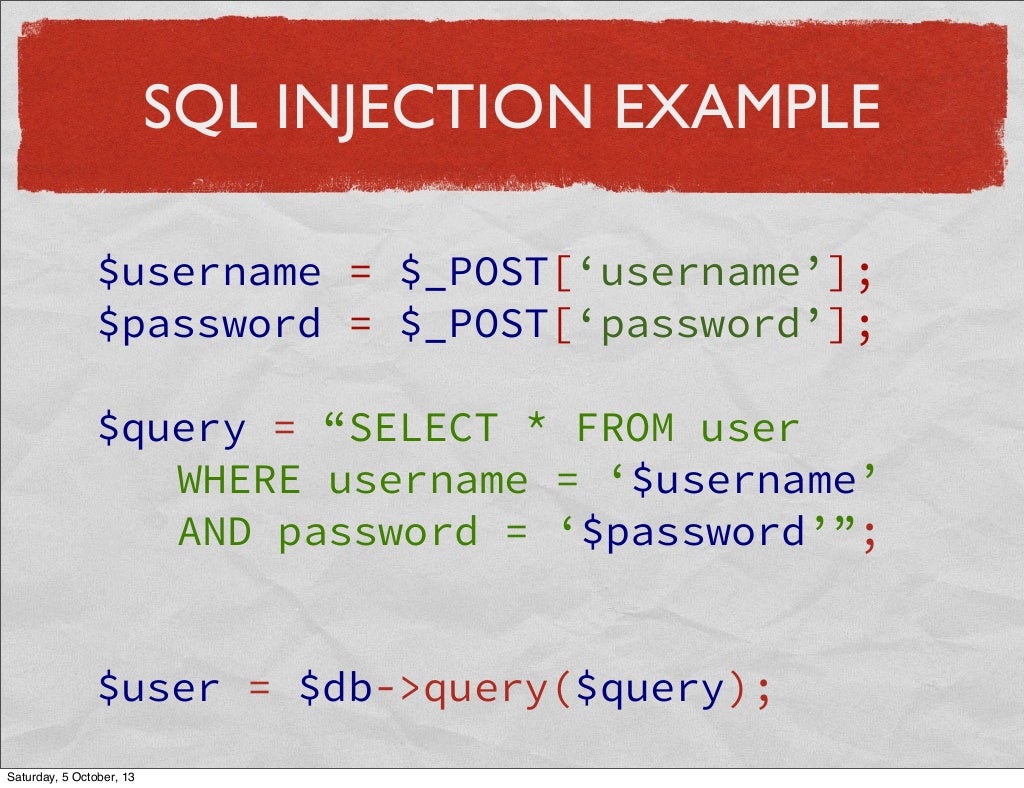 SQL INJECTION EXAMPLE

$username = $_POST[‘username’];
$password = $_POST[‘password’];

$query = “SELECT * FROM user
WHERE username = ‘$username’
AND password = ‘$password’”;

$user = $db->query($query);

Saturday, 5 October, 13